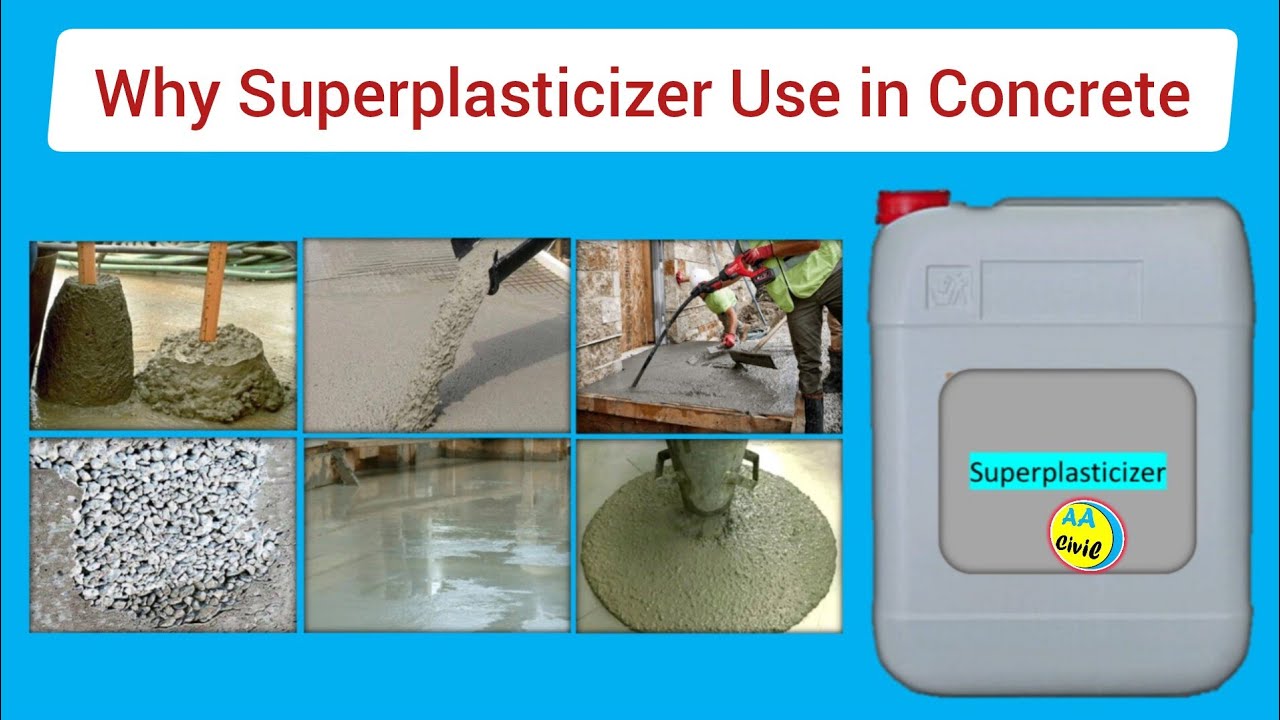 Why Superplasticizer Use in Concrete

Superplasticizer

AA
Civil